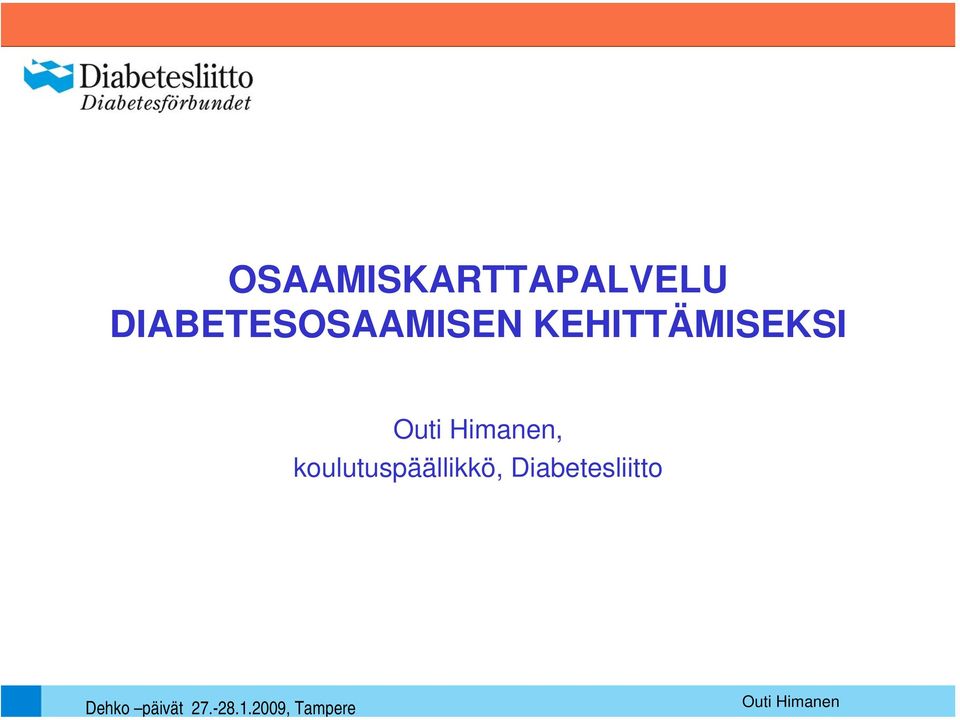 Diabetesliitto
Diabetesförbundet

OSAAMISKARTTAPALVELU DIABETESOSAAMISEN KEHITTÄMISEKSI

Outi Himanen,
koulutuspäällikkö, Diabetesliitto

Dehko –päivät 27.-28.1.2009, Tampere

Outi Himanen